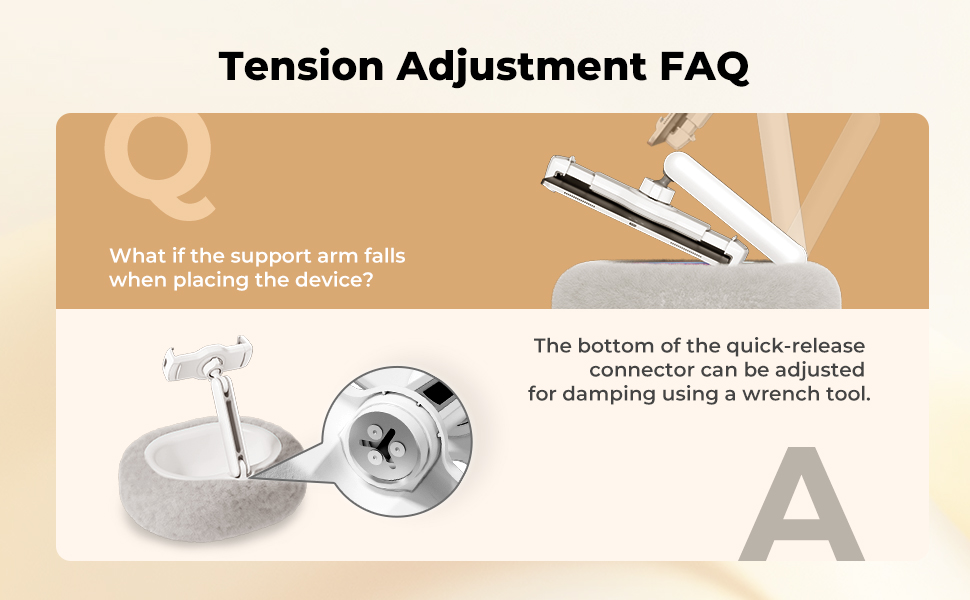 Tension Adjustment FAQ

Q

What if the support arm falls when placing the device?

The bottom of the quick-release connector can be adjusted for damping using a wrench tool.

A